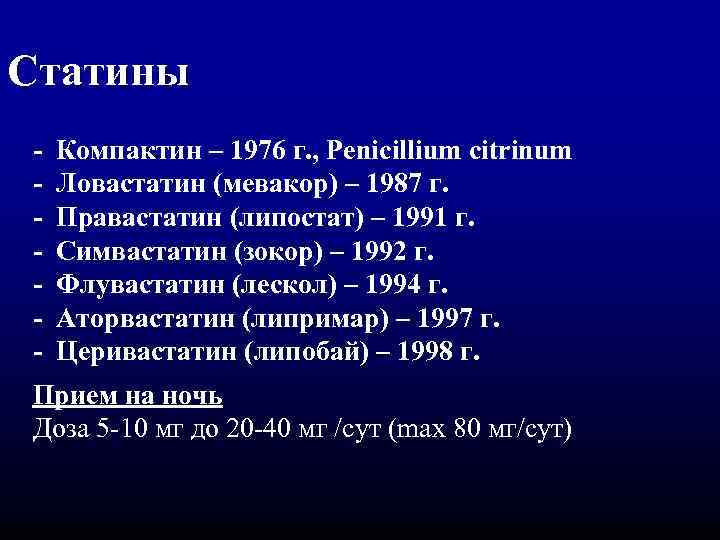 Статины

- Компактин – 1976 г., Penicillium citrinum
- Ловастатин (мевакор) – 1987 г.
- Правастатин (липостат) – 1991 г.
- Симвастатин (зокор) – 1992 г.
- Флувастатин (лескол) – 1994 г.
- Аторвастатин (липримар) – 1997 г.
- Церивастатин (липобай) – 1998 г.

Прием на ночь
Доза 5-10 мг до 20-40 мг /сут (max 80 мг/сут)